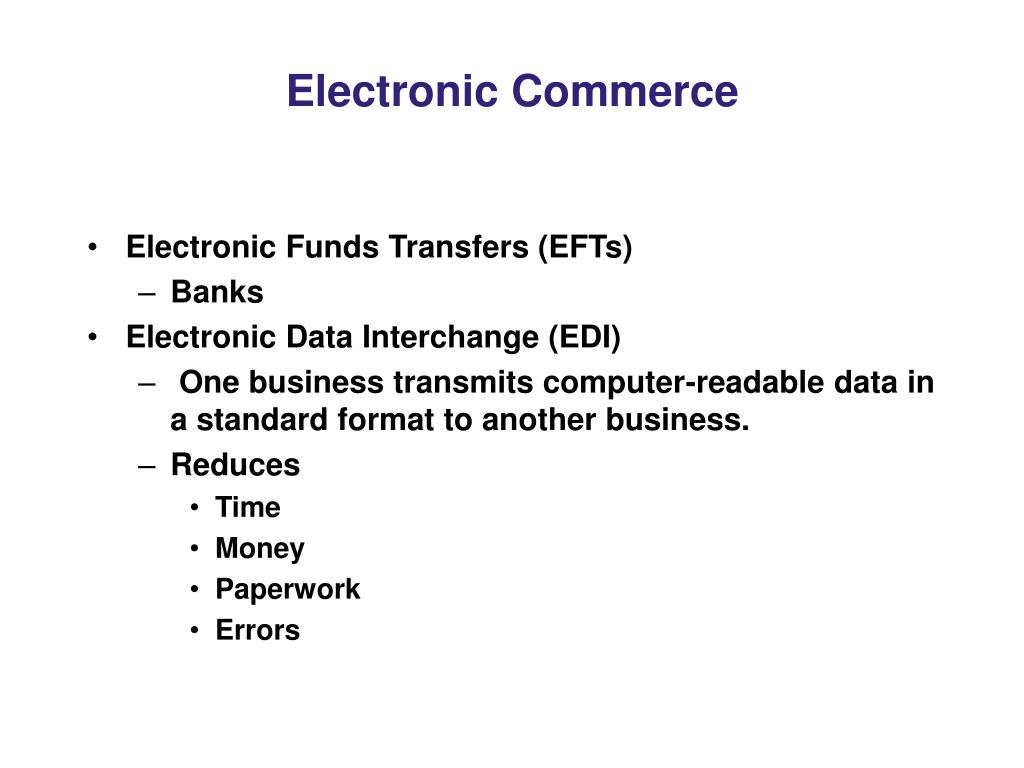 Electronic Commerce

• Electronic Funds Transfers (EFTs)
– Banks
• Electronic Data Interchange (EDI)
– One business transmits computer-readable data in a standard format to another business.
– Reduces
• Time
• Money
• Paperwork
• Errors